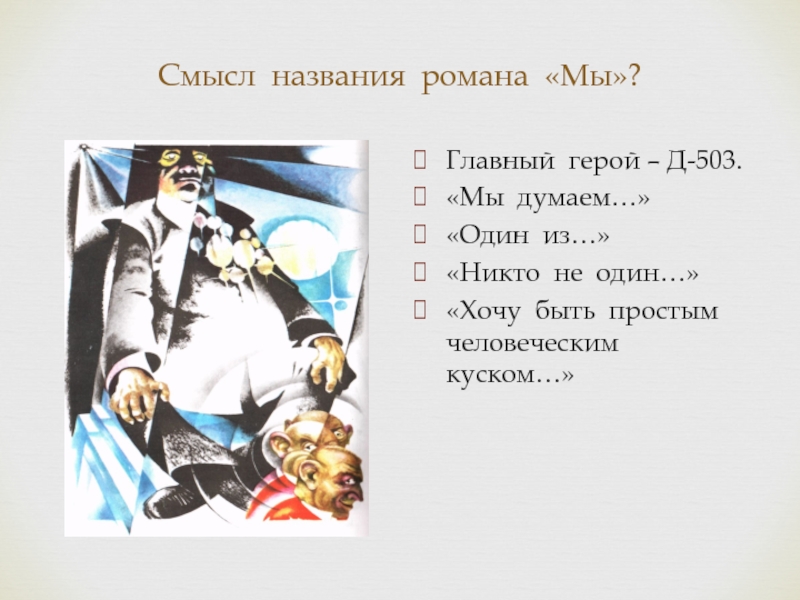 Смысл названия романа «Мы»?

Главный герой – Д-503.
«Мы думаем…»
«Один из…»
«Никто не один…»
«Хочу быть простым человеческим куском…»